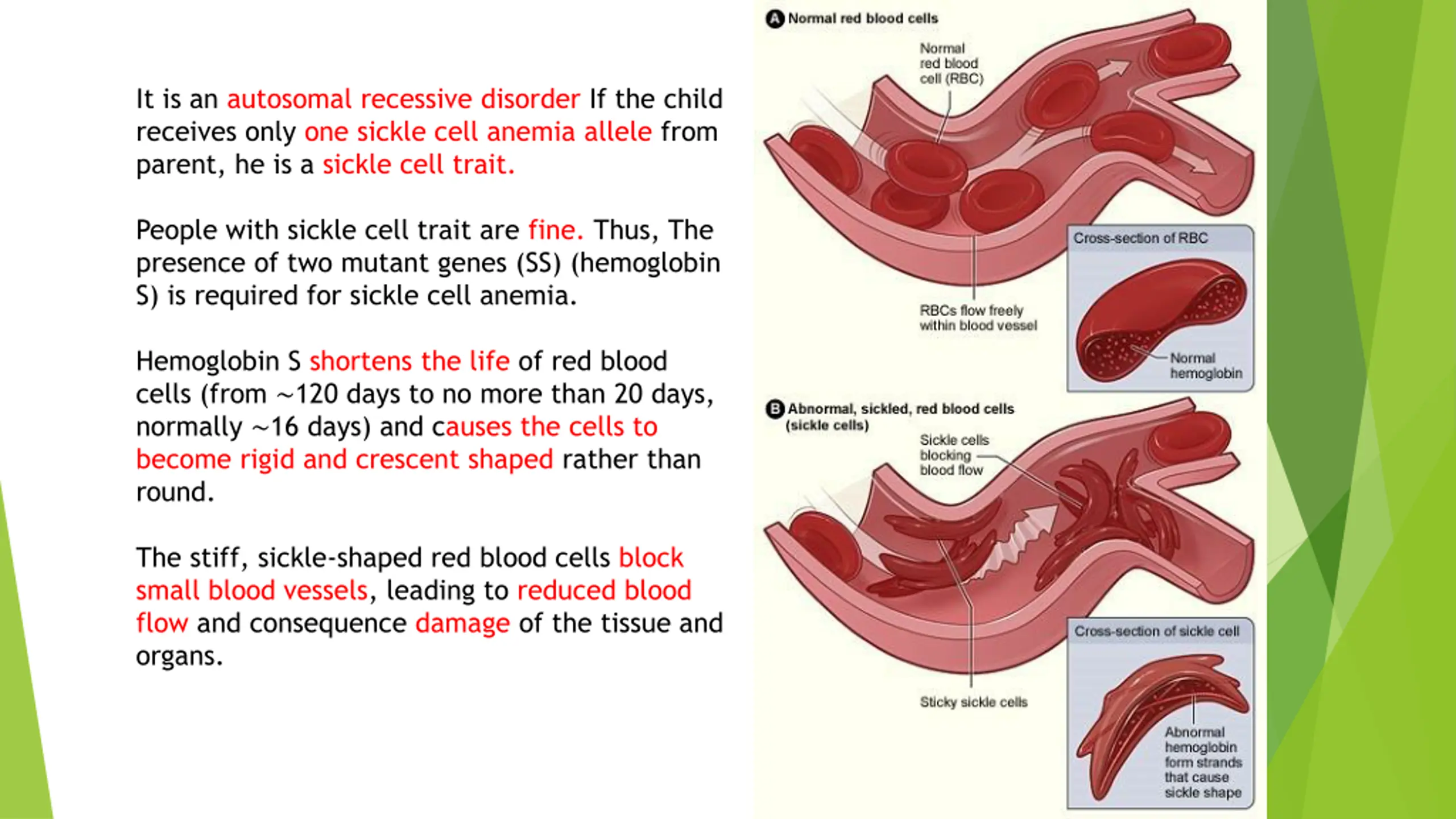 It is an autosomal recessive disorder If the child receives only one sickle cell anemia allele from parent, he is a sickle cell trait.

People with sickle cell trait are fine. Thus, The presence of two mutant genes (SS) (hemoglobin S) is required for sickle cell anemia.

Hemoglobin S shortens the life of red blood cells (from ~120 days to no more than 20 days, normally ~16 days) and causes the cells to become rigid and crescent shaped rather than round.

The stiff, sickle-shaped red blood cells block small blood vessels, leading to reduced blood flow and consequence damage of the tissue and organs.

A Normal red blood cells

Normal red blood cell (RBC)

RBCs flow freely within blood vessel

Cross-section of RBC

Normal hemoglobin

B Abnormal, sickled, red blood cells (sickle cells)

Sickle cells blocking blood flow

Sticky sickle cells

Cross-section of sickle cell

Abnormal hemoglobin form strands that cause sickle shape